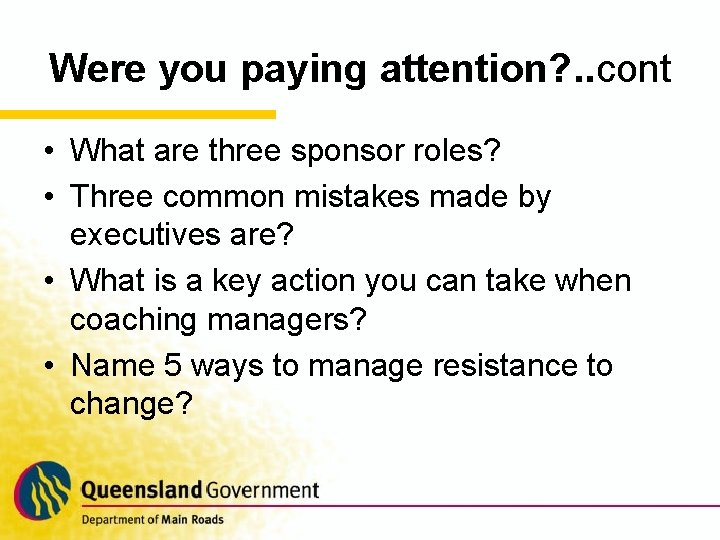 Were you paying attention?..cont

• What are three sponsor roles?
• Three common mistakes made by executives are?
• What is a key action you can take when coaching managers?
• Name 5 ways to manage resistance to change?

Queensland Government
Department of Main Roads